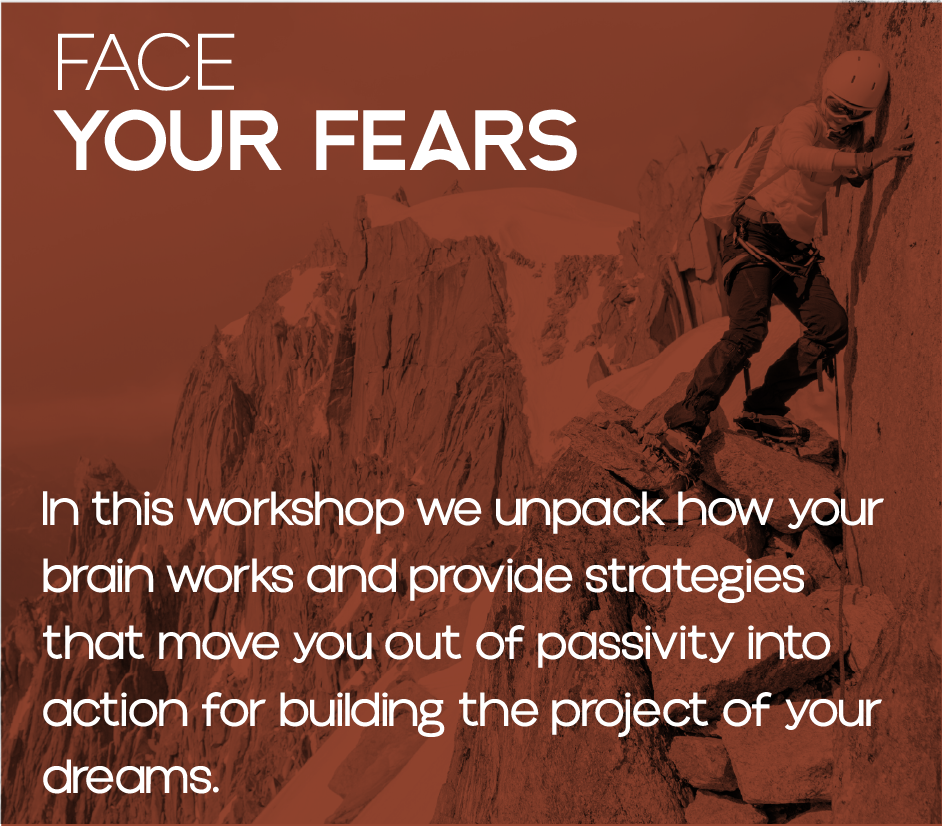 FACE
YOUR FEARS

In this workshop we unpack how your brain works and provide strategies that move you out of passivity into action for building the project of your dreams.